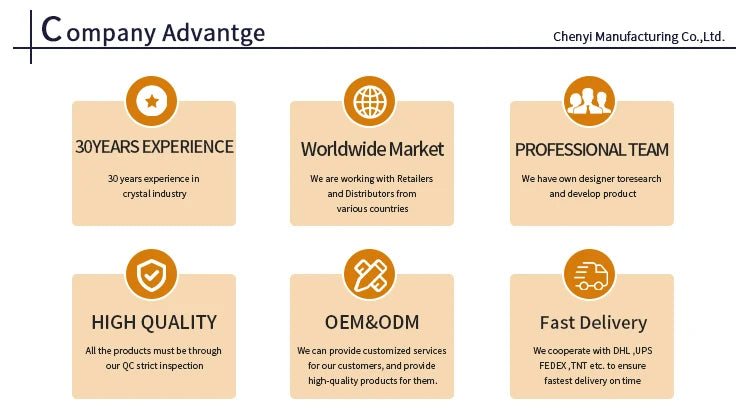 Company Advantge

Chenyi Manufacturing Co.,Ltd.

30YEARS EXPERIENCE

30 years experience in crystal industry

Worldwide Market

We are working with Retailers and Distributors from various countries

PROFESSIONAL TEAM

We have own designer toresearch and develop product

HIGH QUALITY

All the products must be through our QC strict inspection

OEM&ODM

We can provide customized services for our customers, and provide high-quality products for them.

Fast Delivery

We cooperate with DHL ,UPS FEDEX ,TNT etc. to ensure fastest delivery on time